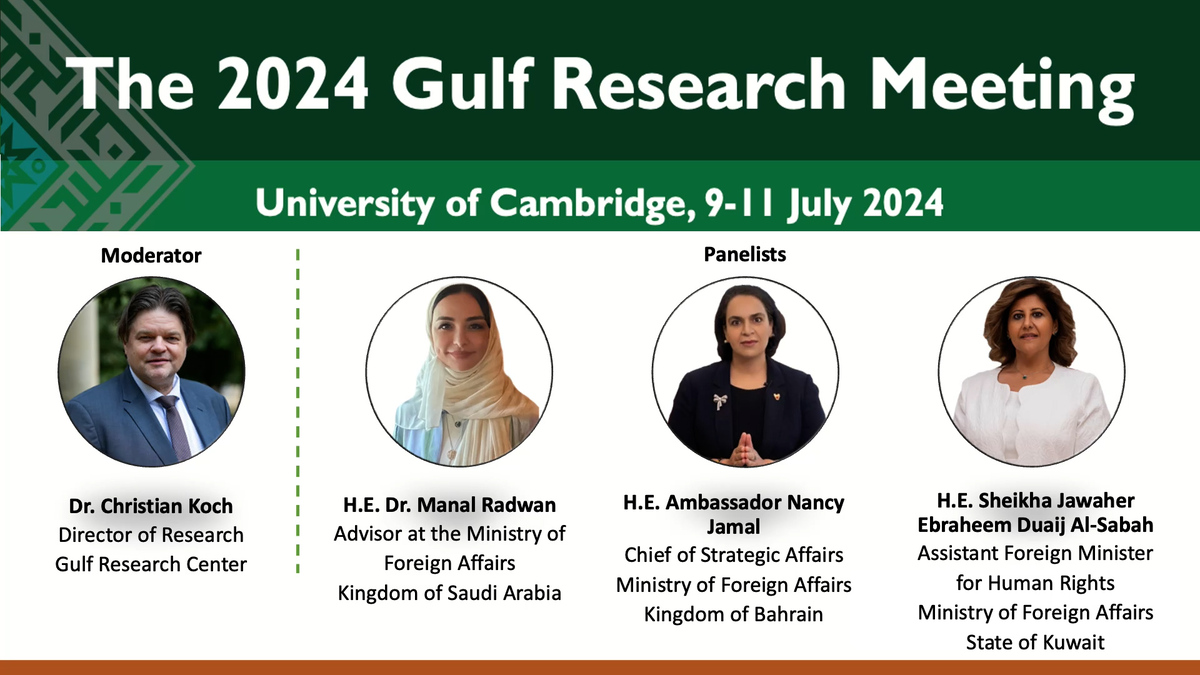 The 2024 Gulf Research Meeting

University of Cambridge, 9-11 July 2024

Moderator

Dr. Christian Koch
Director of Research
Gulf Research Center

Panelists

H.E. Dr. Manal Radwan
Advisor at the Ministry of Foreign Affairs
Kingdom of Saudi Arabia

H.E. Ambassador Nancy Jamal
Chief of Strategic Affairs
Ministry of Foreign Affairs
Kingdom of Bahrain

H.E. Sheikha Jawaher Ebraheem Duaij Al-Sabah
Assistant Foreign Minister for Human Rights
Ministry of Foreign Affairs
State of Kuwait